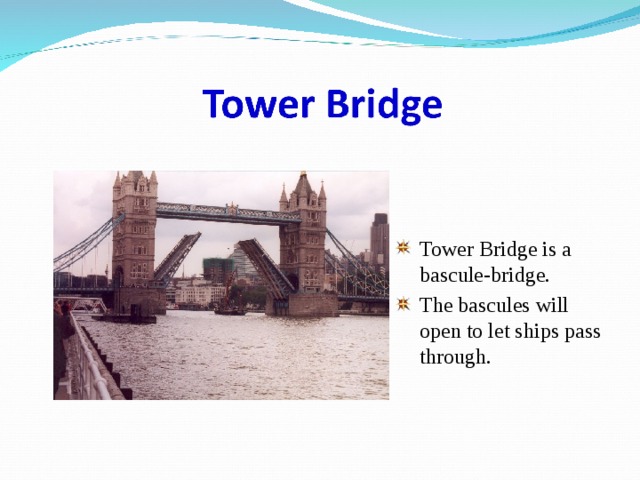 Tower Bridge

Tower Bridge is a bascule-bridge.

The bascules will open to let ships pass through.